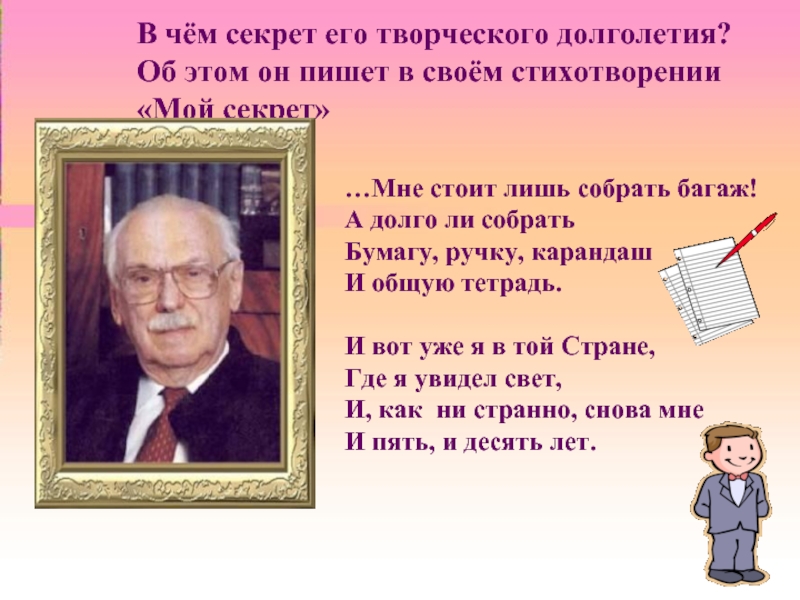 В чём секрет его творческого долголетия? Об этом он пишет в своём стихотворении «Мой секрет»

…Мне стоит лишь собрать багаж!
А долго ли собрать
Бумагу, ручку, карандаш
И общую тетрадь.

И вот уже я в той Стране,
Где я увидел свет,
И, как ни странно, снова мне
И пять, и десять лет.